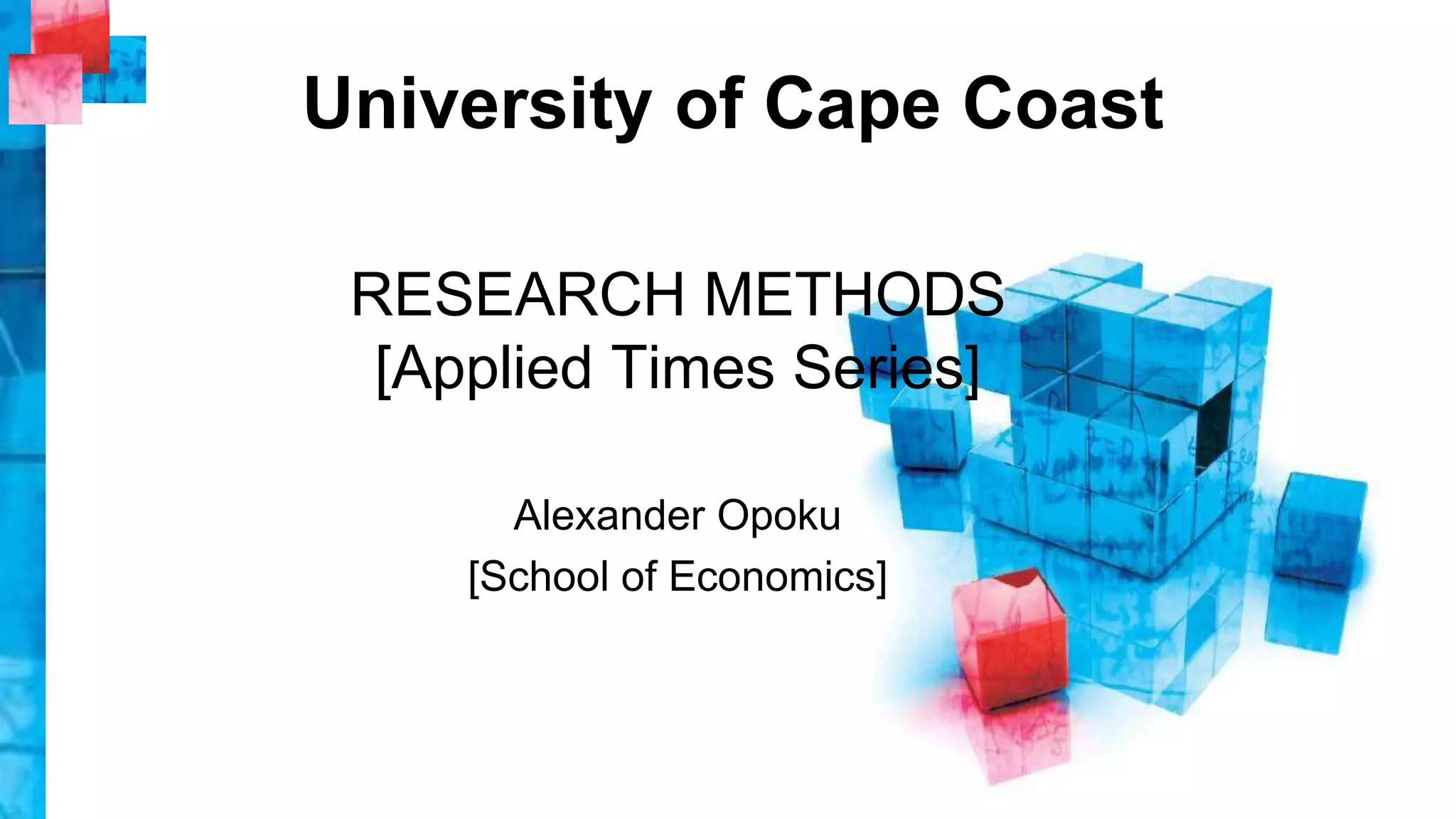 University of Cape Coast

RESEARCH METHODS
[Applied Times Series]

Alexander Opoku
[School of Economics]